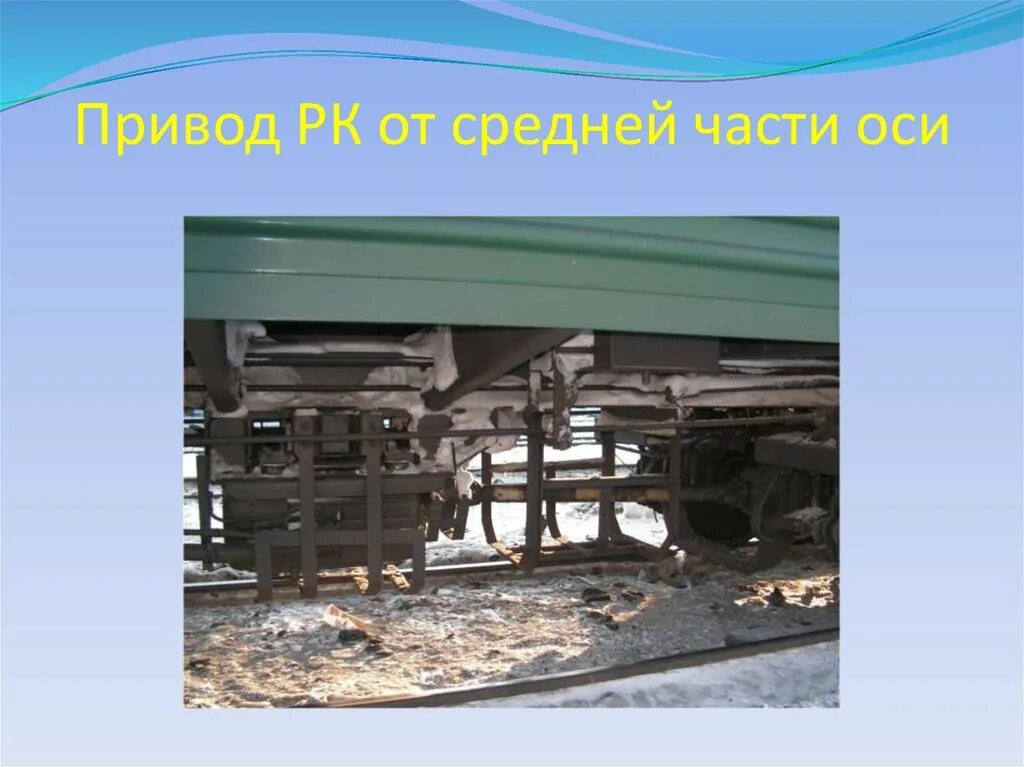 Привод РК от средней части оси